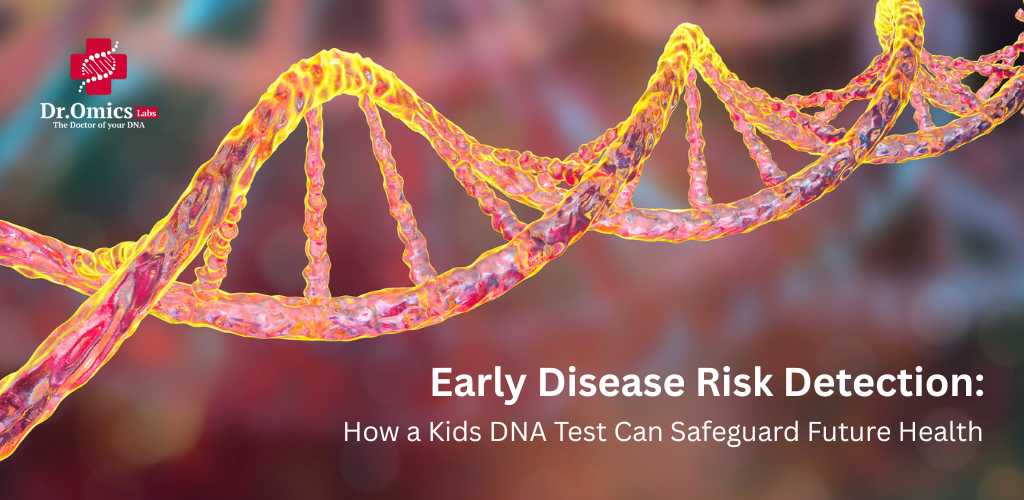 Dr.Omics Labs
The Doctor of your DNA

Early Disease Risk Detection:
How a Kids DNA Test Can Safeguard Future Health